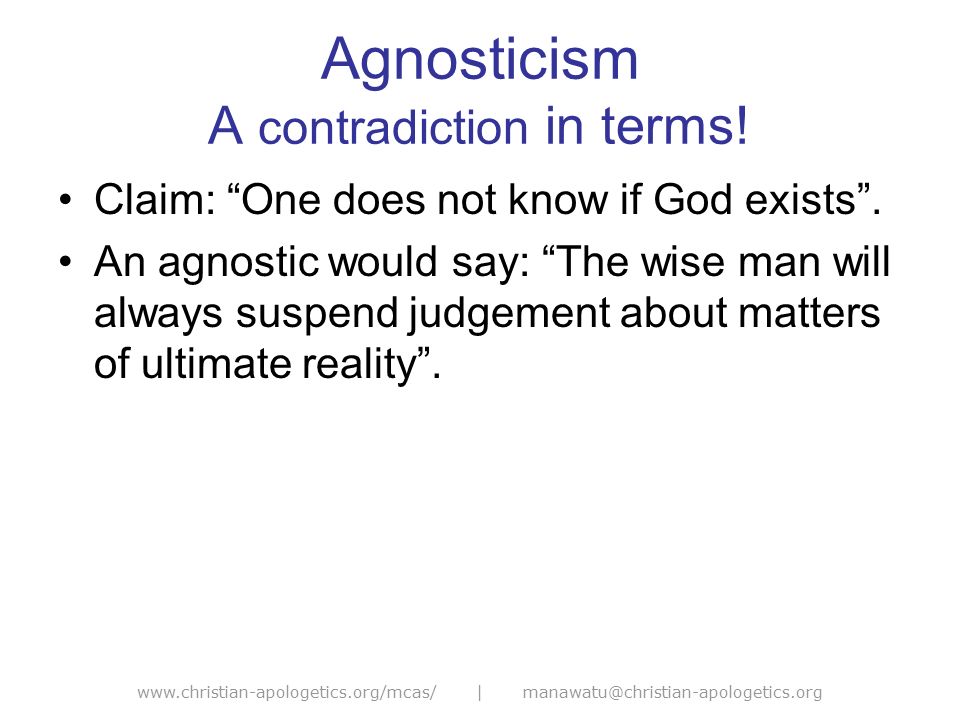 Agnosticism
A contradiction in terms!

• Claim: “One does not know if God exists”.
• An agnostic would say: “The wise man will always suspend judgement about matters of ultimate reality”.

www.christian-apologetics.org/mcas/ | manawatu@christian-apologetics.org